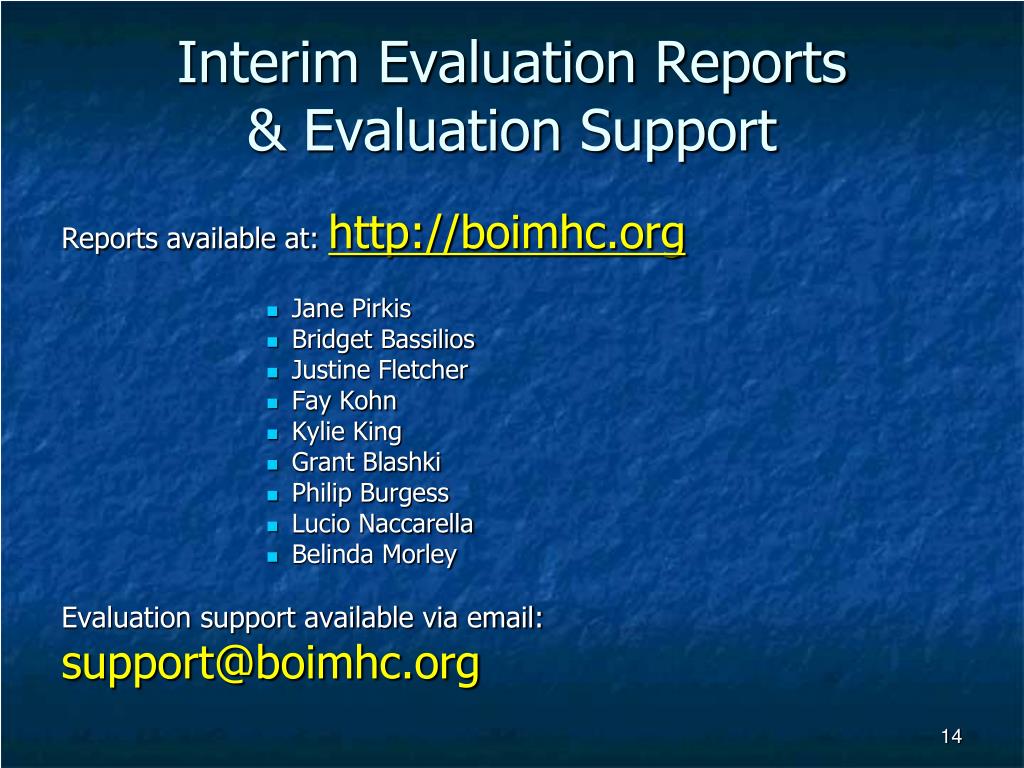 Interim Evaluation Reports & Evaluation Support

Reports available at: http://boimhc.org

- Jane Pirkis
- Bridget Bassilios
- Justine Fletcher
- Fay Kohn
- Kylie King
- Grant Blashki
- Philip Burgess
- Lucio Naccarella
- Belinda Morley

Evaluation support available via email:
support@boimhc.org

14